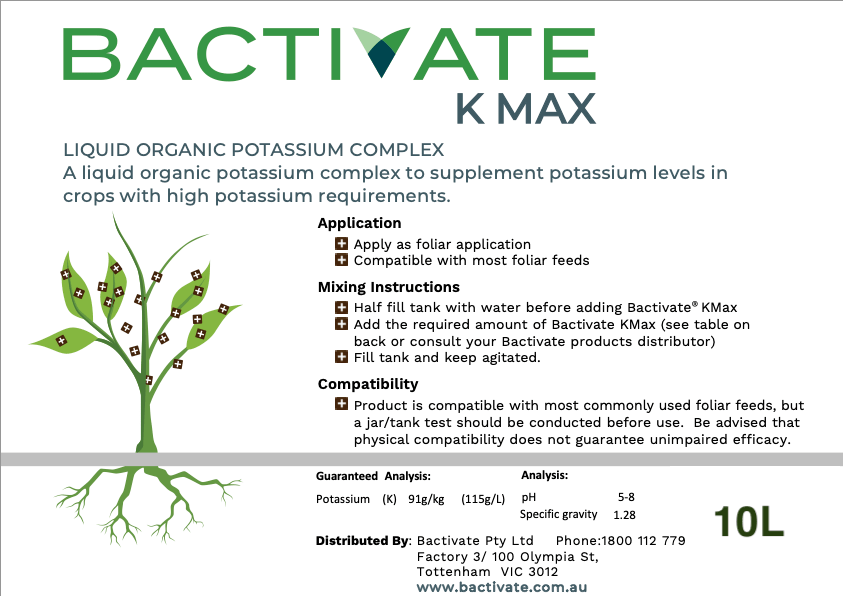 BACTIVATE
K MAX

LIQUID ORGANIC POTASSIUM COMPLEX
A liquid organic potassium complex to supplement potassium levels in crops with high potassium requirements.

Application
Apply as foliar application
Compatible with most foliar feeds

Mixing Instructions
Half fill tank with water before adding Bactivate® KMax
Add the required amount of Bactivate KMax (see table on back or consult your Bactivate products distributor)
Fill tank and keep agitated.

Compatibility
Product is compatible with most commonly used foliar feeds, but a jar/tank test should be conducted before use. Be advised that physical compatibility does not guarantee unimpaired efficacy.

Guaranteed Analysis:
Potassium (K) 91g/kg (115g/L)

Analysis:
pH 5-8
Specific gravity 1.28

10L

Distributed By: Bactivate Pty Ltd Phone:1800 112 779
Factory 3/ 100 Olympia St,
Tottenham VIC 3012
www.bactivate.com.au